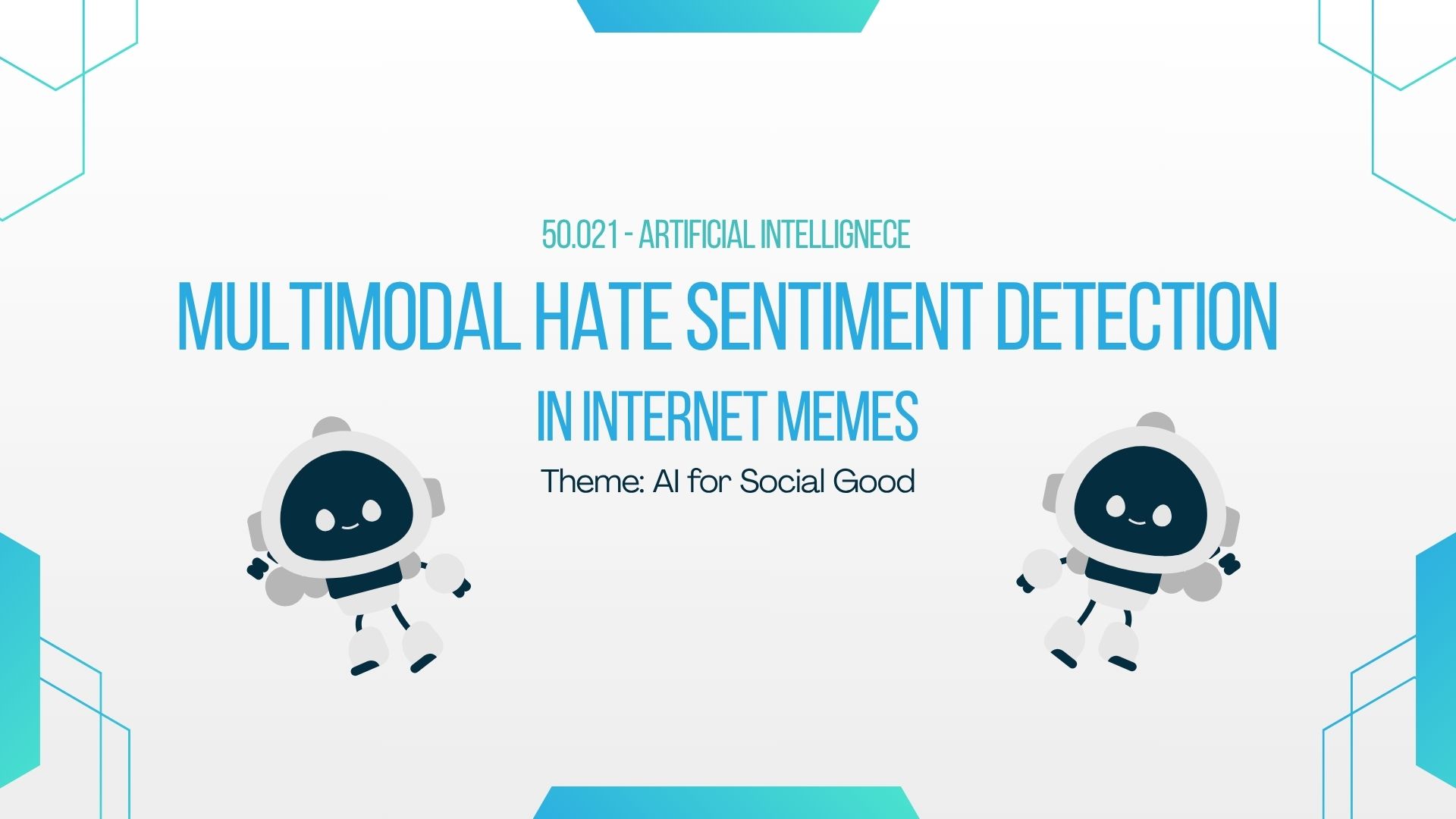 50.021 - ARTIFICIAL INTELLIGNECE

MULTIMODAL HATE SENTIMENT DETECTION

IN INTERNET MEMES

Theme: AI for Social Good